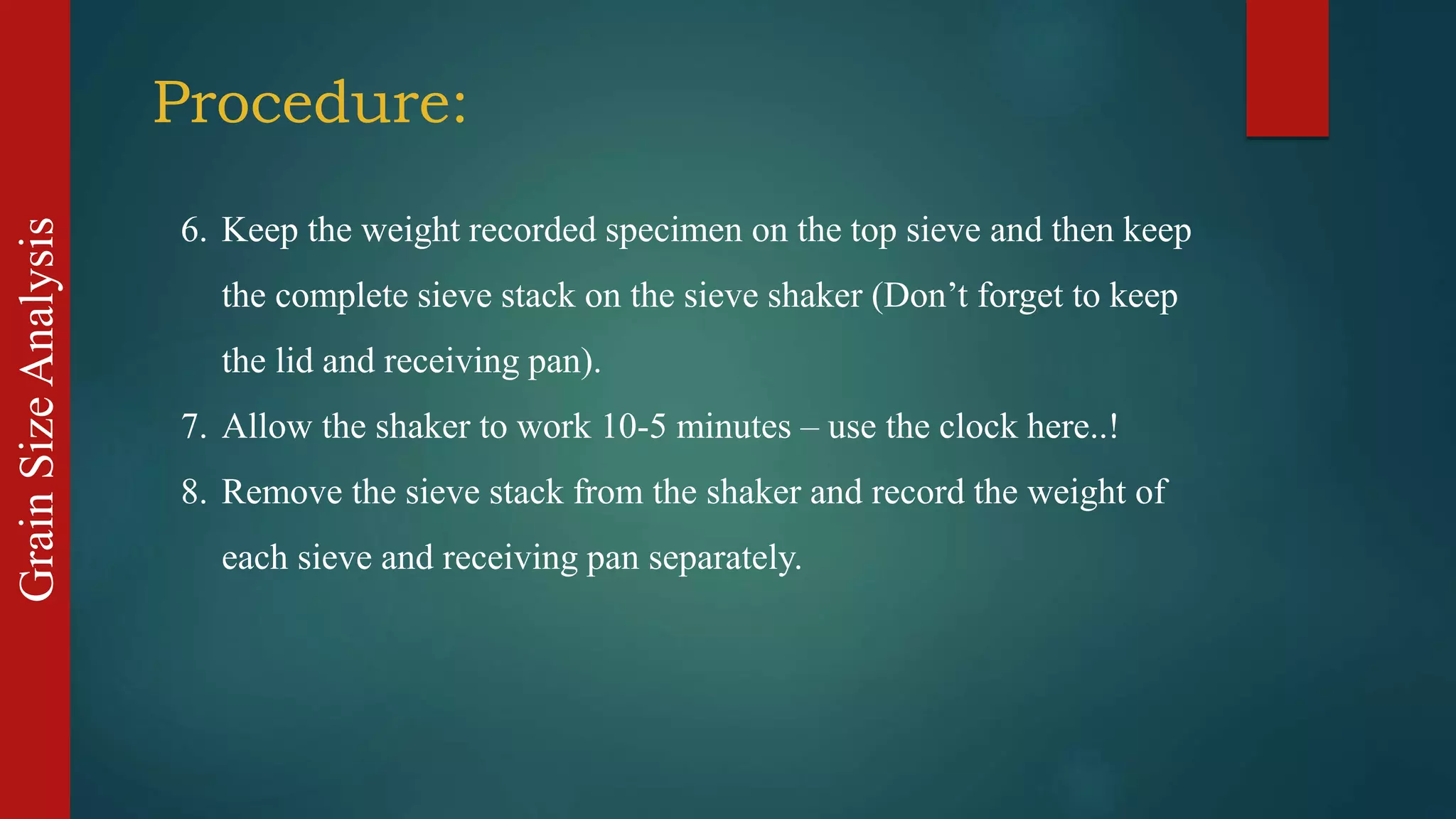 Grain Size Analysis

Procedure:

6. Keep the weight recorded specimen on the top sieve and then keep the complete sieve stack on the sieve shaker (Don’t forget to keep the lid and receiving pan).

7. Allow the shaker to work 10-5 minutes – use the clock here..!

8. Remove the sieve stack from the shaker and record the weight of each sieve and receiving pan separately.